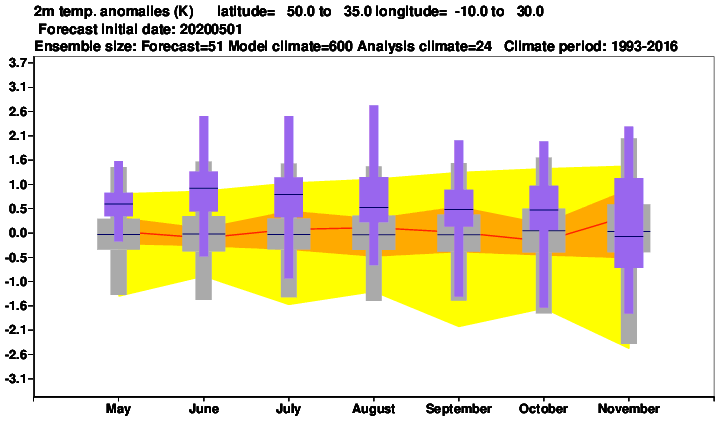 2m temp. anomalies (K) latitude= 50.0 to 35.0 longitude= -10.0 to 30.0
Forecast initial date: 20200501
Ensemble size: Forecast=51 Model climate=600 Analysis climate=24 Climate period: 1993-2016

3.7
3.1
2.6
2.1
1.6
1.0
0.5
0.0
-0.5
-1.0
-1.6
-2.1
-2.6
-3.1

May June July August September October November